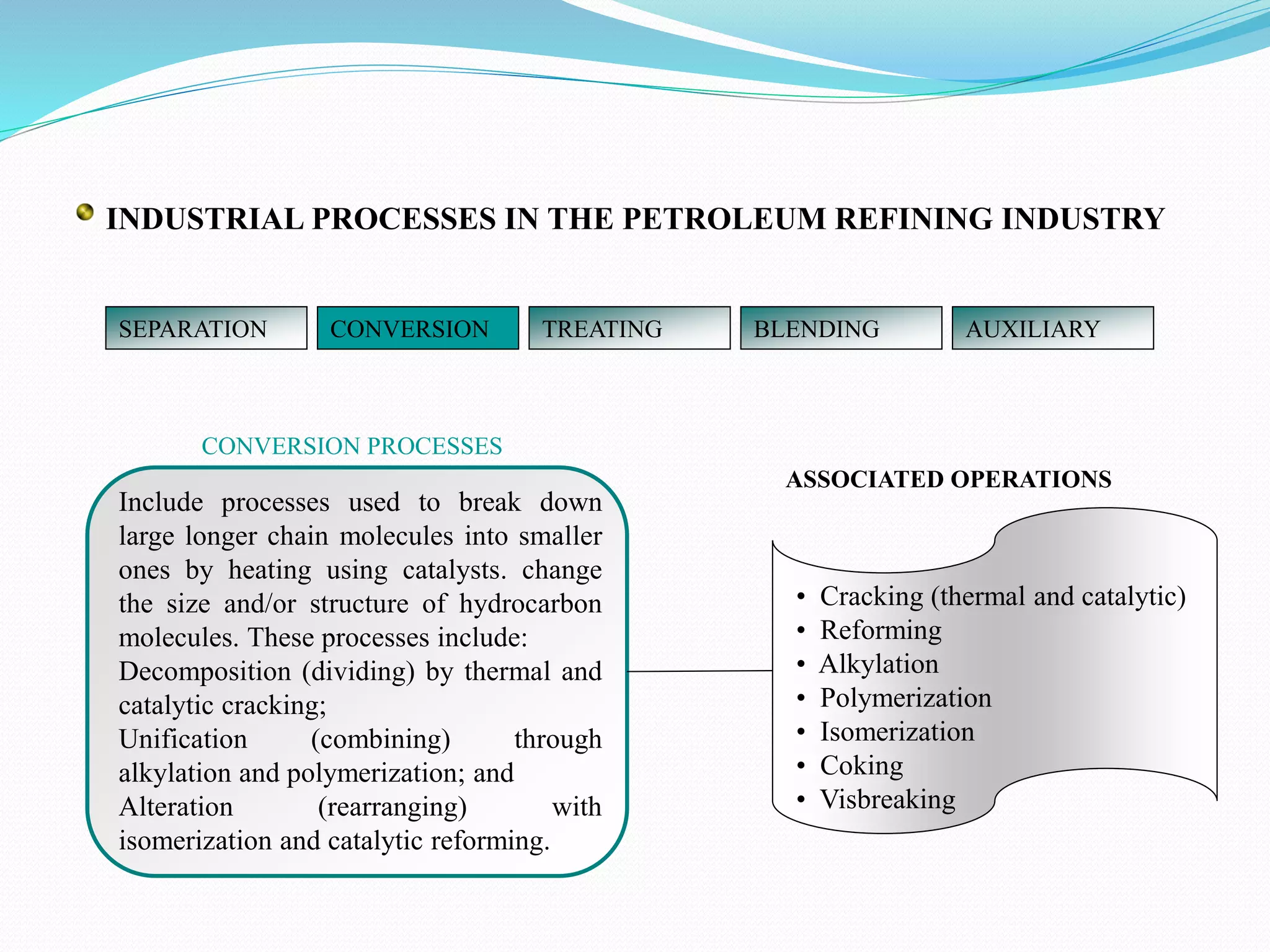 INDUSTRIAL PROCESSES IN THE PETROLEUM REFINING INDUSTRY

SEPARATION

CONVERSION

TREATING

BLENDING

AUXILIARY

CONVERSION PROCESSES

Include processes used to break down large longer chain molecules into smaller ones by heating using catalysts. change the size and/or structure of hydrocarbon molecules. These processes include:
Decomposition (dividing) by thermal and catalytic cracking;
Unification (combining) through alkylation and polymerization; and
Alteration (rearranging) with isomerization and catalytic reforming.

ASSOCIATED OPERATIONS

• Cracking (thermal and catalytic)
• Reforming
• Alkylation
• Polymerization
• Isomerization
• Coking
• Visbreaking